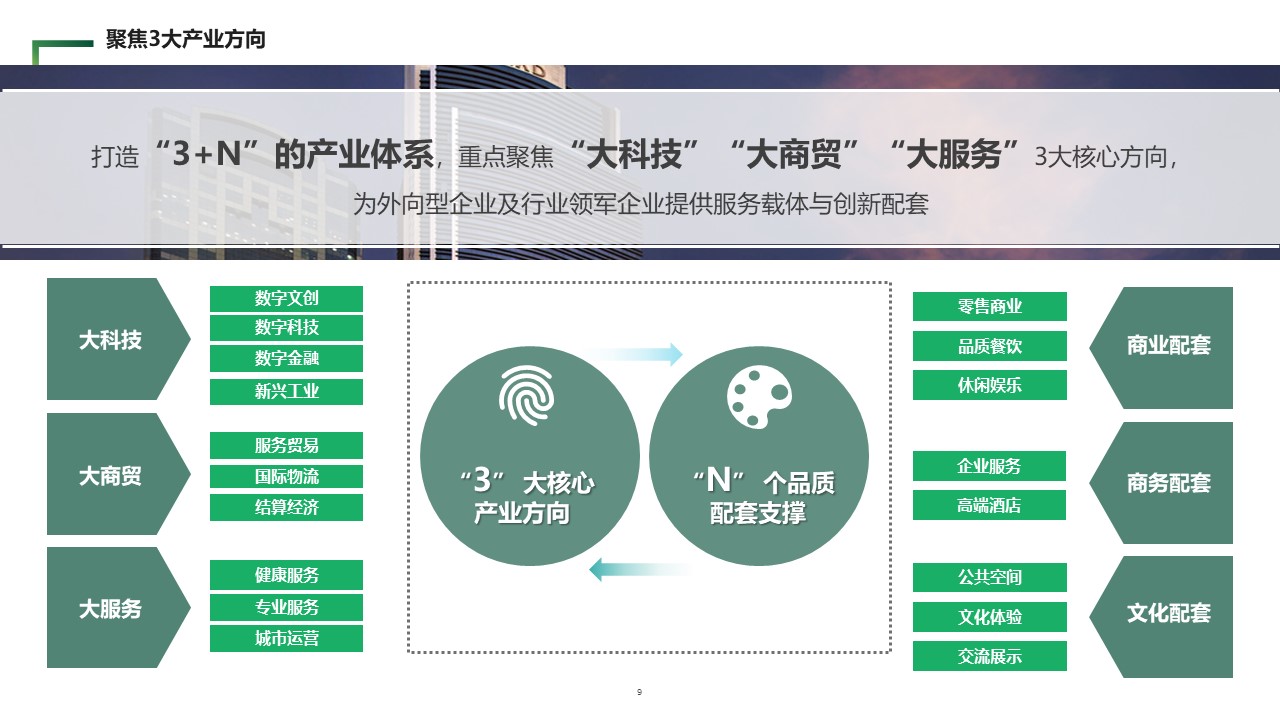 聚焦3大产业方向

打造“3+N”的产业体系，重点聚焦“大科技”“大商贸”“大服务”3大核心方向，为外向型企业及行业领军企业提供服务载体与创新配套

大科技
数字文创
数字科技
数字金融
新兴工业

大商贸
服务贸易
国际物流
结算经济

大服务
健康服务
专业服务
城市运营

“3”大核心产业方向

“N”个品质配套支撑

零售商业
品质餐饮
休闲娱乐
商业配套

企业服务
高端酒店
商务配套

公共空间
文化体验
交流展示
文化配套

9